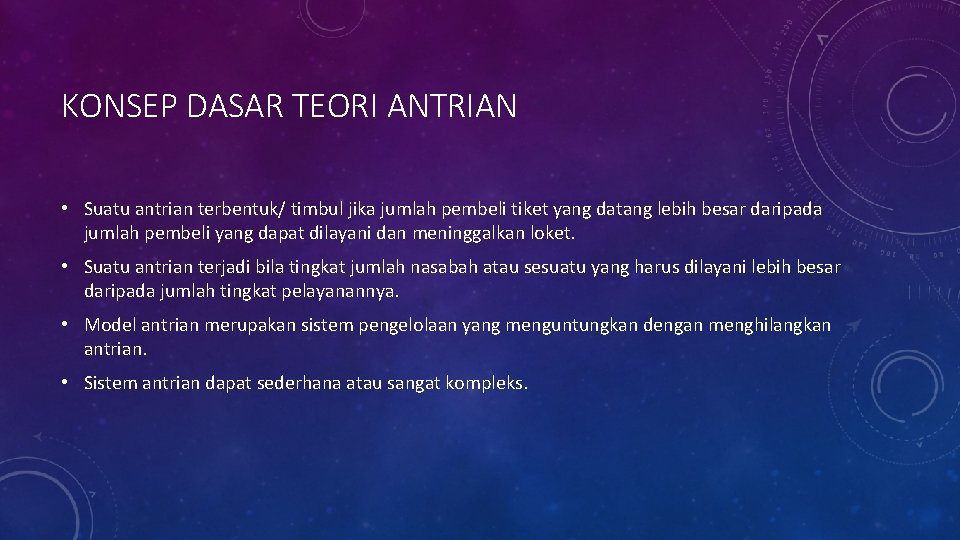 KONSEP DASAR TEORI ANTRIAN

• Suatu antrian terbentuk/ timbul jika jumlah pembeli tiket yang datang lebih besar daripada jumlah pembeli yang dapat dilayani dan meninggalkan loket.

• Suatu antrian terjadi bila tingkat jumlah nasabah atau sesuatu yang harus dilayani lebih besar daripada jumlah tingkat pelayanannya.

• Model antrian merupakan sistem pengelolaan yang menguntungkan dengan menghilangkan antrian.

• Sistem antrian dapat sederhana atau sangat kompleks.